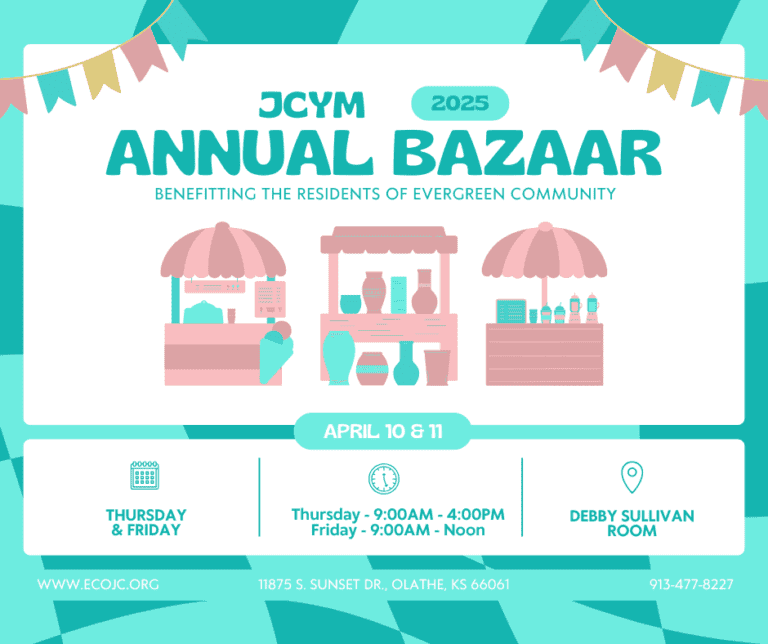 JCYM 2025

ANNUAL BAZAAR

BENEFITTING THE RESIDENTS OF EVERGREEN COMMUNITY

APRIL 10 & 11

THURSDAY & FRIDAY

Thursday - 9:00AM - 4:00PM
Friday - 9:00AM - Noon

DEBBY SULLIVAN ROOM

WWW.ECOJC.ORG

11875 S. SUNSET DR., OLATHE, KS 66061

913-477-8227